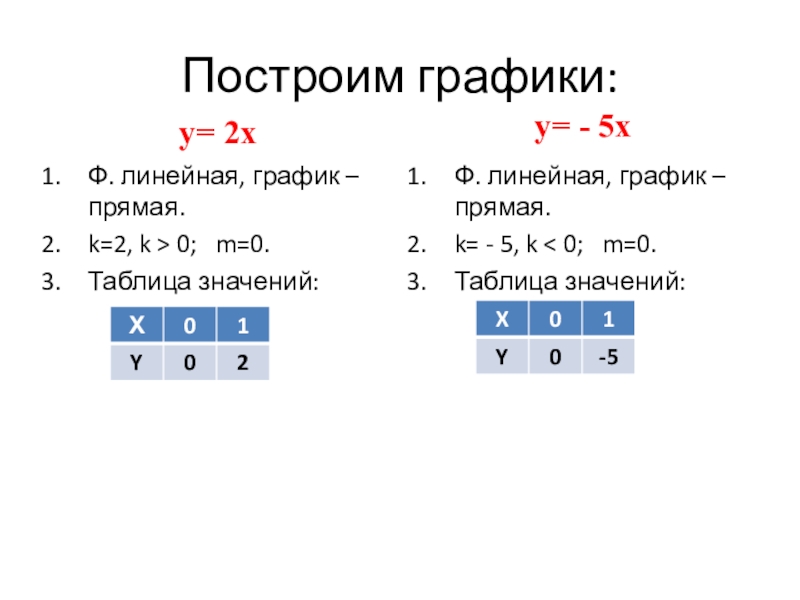 Построим графики:

y= 2x

1. Ф. линейная, график – прямая.
2. k=2, k > 0; m=0.
3. Таблица значений:

| X | 0 | 1 |
|---|---|---|
| Y | 0 | 2 |

y= - 5x

1. Ф. линейная, график – прямая.
2. k= - 5, k < 0; m=0.
3. Таблица значений:

| X | 0 | 1 |
|---|---|---|
| Y | 0 | -5 |